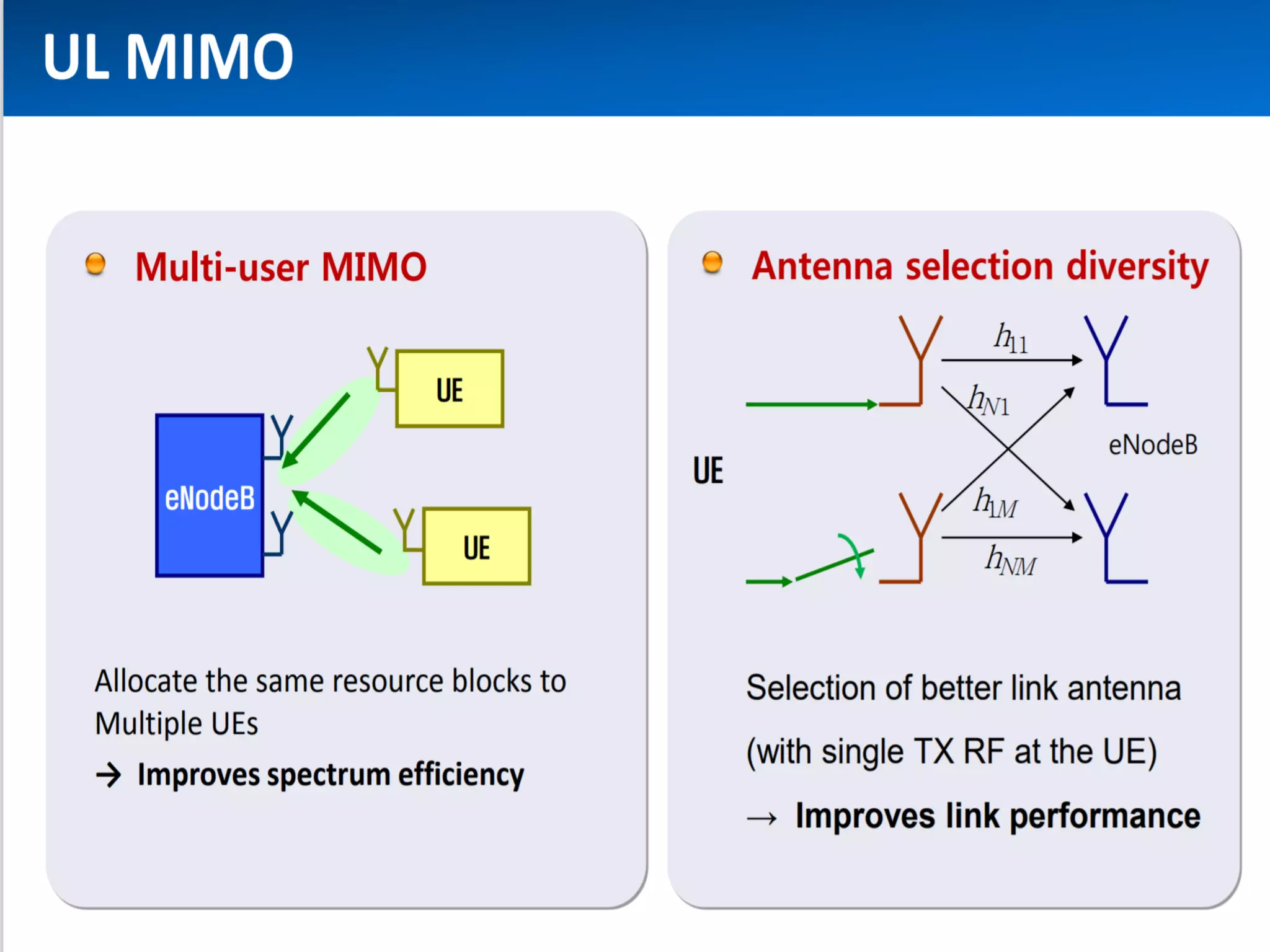 UL MIMO

Multi-user MIMO

UE

eNodeB

UE

Allocate the same resource blocks to Multiple UEs

→ Improves spectrum efficiency

Antenna selection diversity

$h_{11}$

$h_{N1}$

eNodeB

UE

$h_{1M}$

$h_{NM}$

Selection of better link antenna

(with single TX RF at the UE)

→ Improves link performance